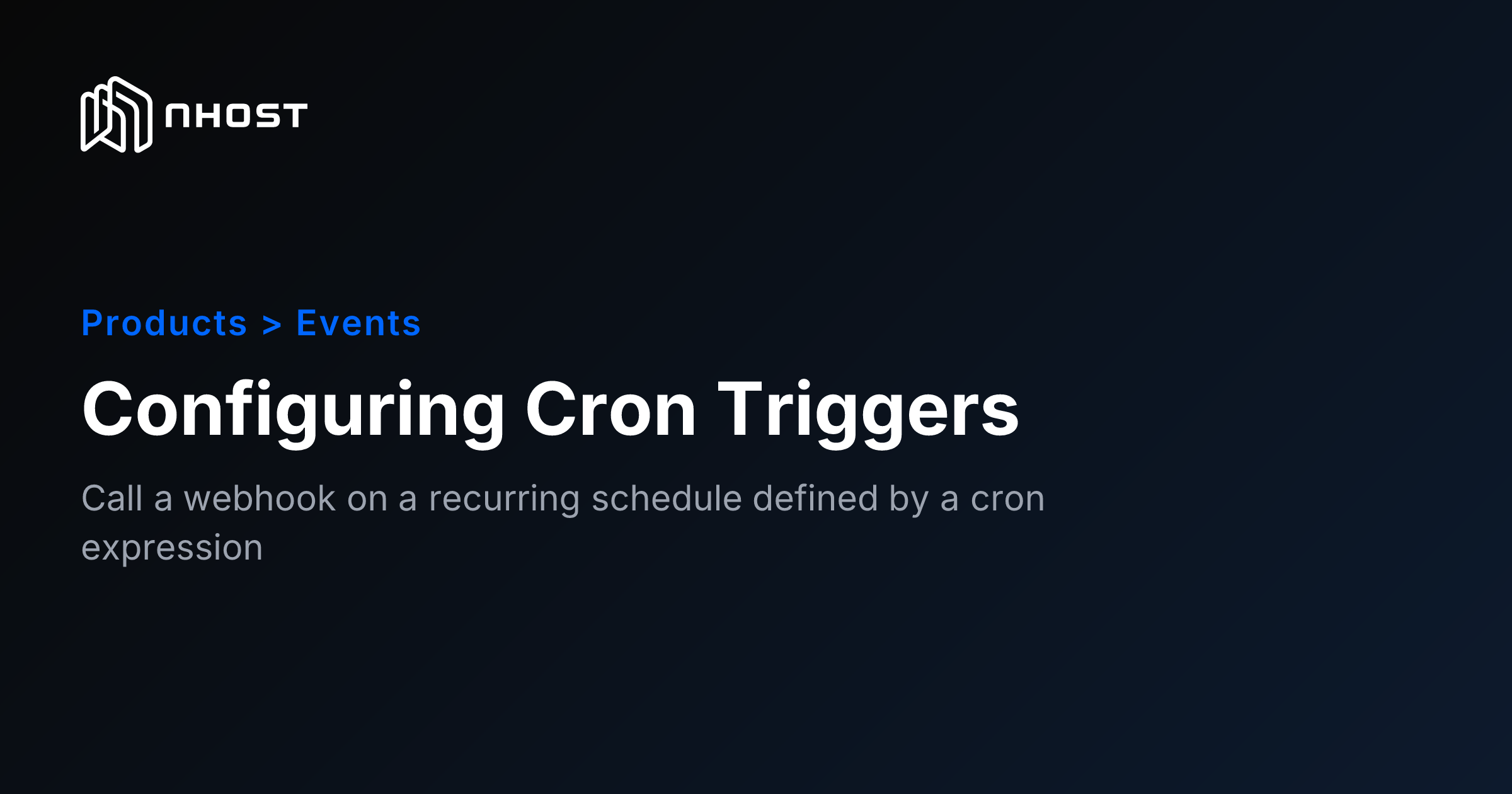 NHOST

Products > Events

Configuring Cron Triggers

Call a webhook on a recurring schedule defined by a cron expression